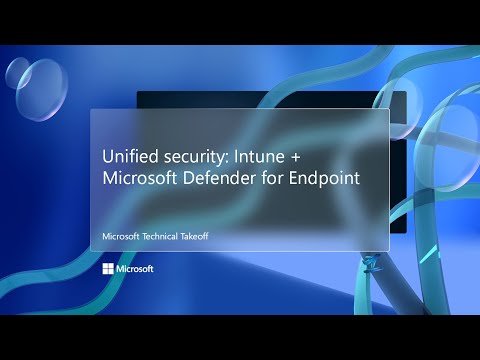 Unified security: Intune + Microsoft Defender for Endpoint

Microsoft Technical Takeoff

Microsoft